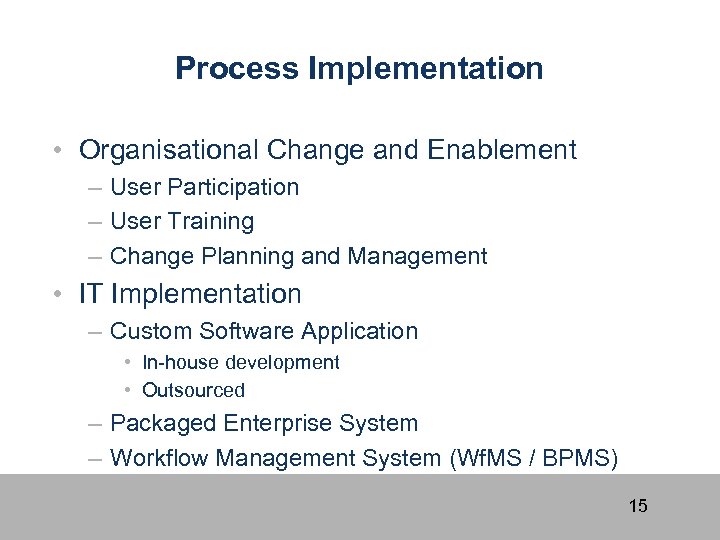 Process Implementation

• Organisational Change and Enablement
– User Participation
– User Training
– Change Planning and Management
• IT Implementation
– Custom Software Application
• In-house development
• Outsourced
– Packaged Enterprise System
– Workflow Management System (WfMS / BPMS)

15